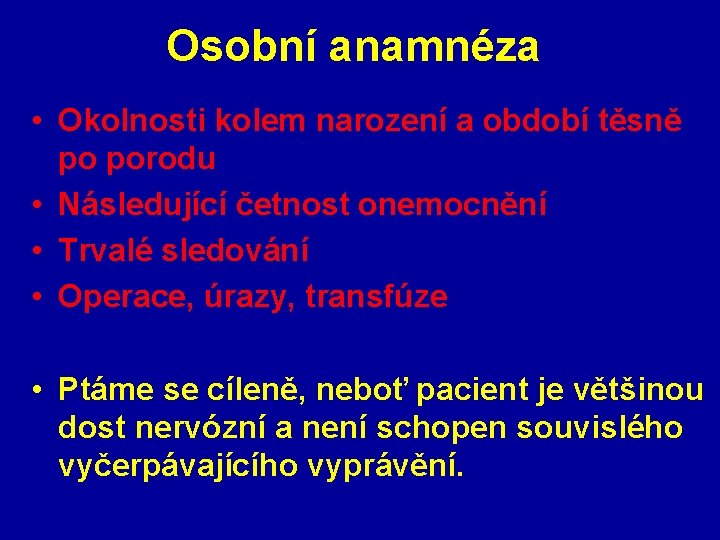 Osobní anamnéza

• Okolnosti kolem narození a období těsně po porodu
• Následující četnost onemocnění
• Trvalé sledování
• Operace, úrazy, transfúze

• Ptáme se cíleně, neboť pacient je většinou dost nervózní a není schopen souvislého vyčerpávajícího vyprávění.